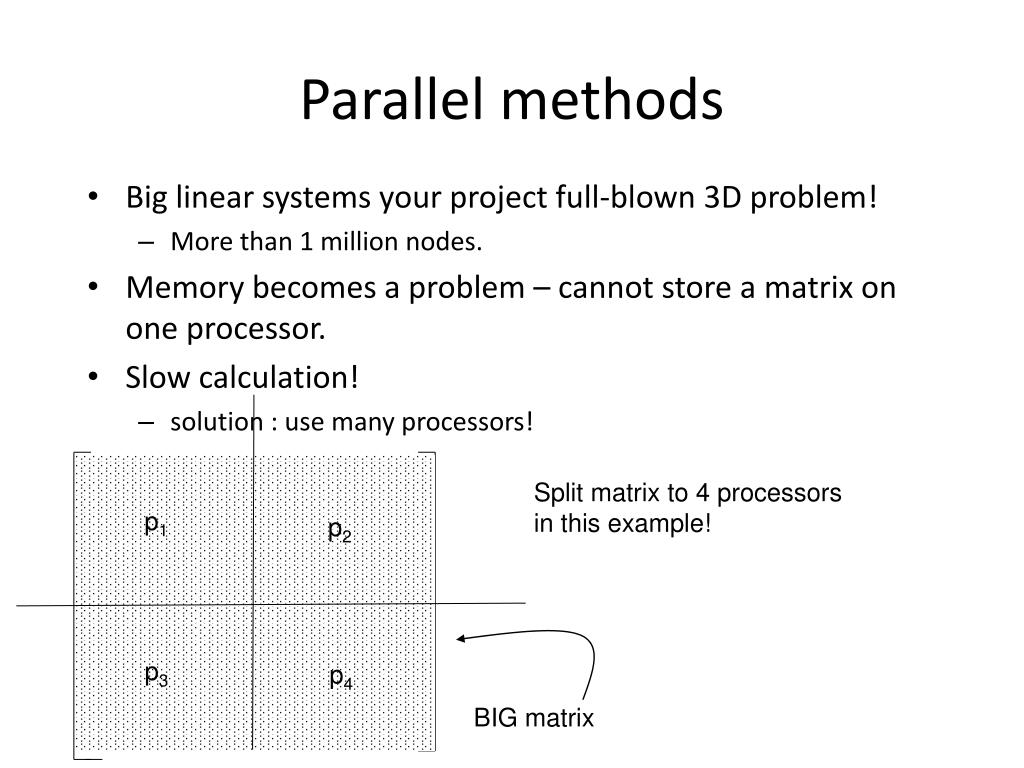 Parallel methods

• Big linear systems your project full-blown 3D problem!
– More than 1 million nodes.
• Memory becomes a problem – cannot store a matrix on one processor.
• Slow calculation!
– solution : use many processors!

$p_1$

$p_2$

$p_3$

$p_4$

Split matrix to 4 processors in this example!

BIG matrix